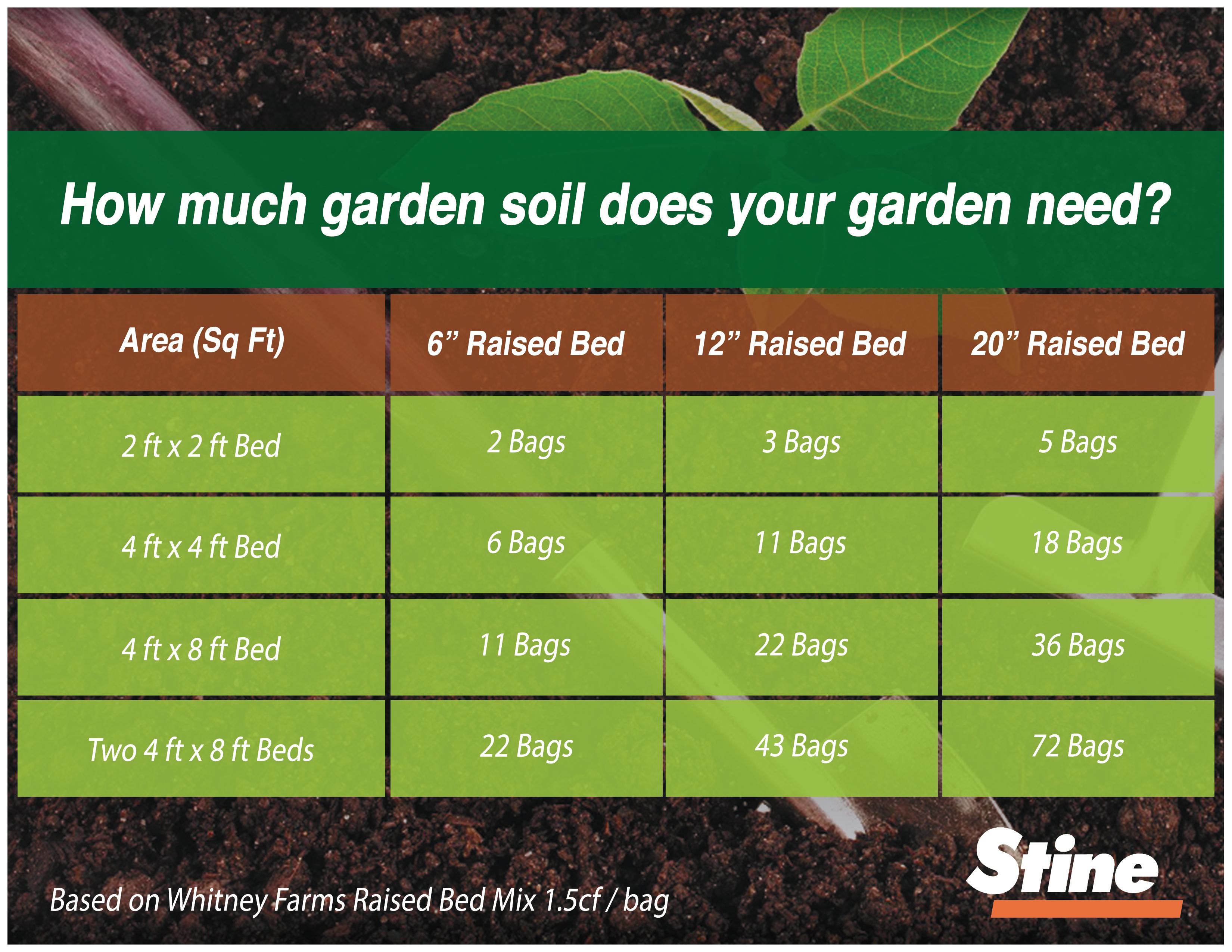 How much garden soil does your garden need?

| Area (Sq Ft) | 6” Raised Bed | 12” Raised Bed | 20” Raised Bed |
|---|---|---|---|
| 2 ft x 2 ft Bed | 2 Bags | 3 Bags | 5 Bags |
| 4 ft x 4 ft Bed | 6 Bags | 11 Bags | 18 Bags |
| 4 ft x 8 ft Bed | 11 Bags | 22 Bags | 36 Bags |
| Two 4 ft x 8 ft Beds | 22 Bags | 43 Bags | 72 Bags |

Based on Whitney Farms Raised Bed Mix 1.5cf / bag

Stine